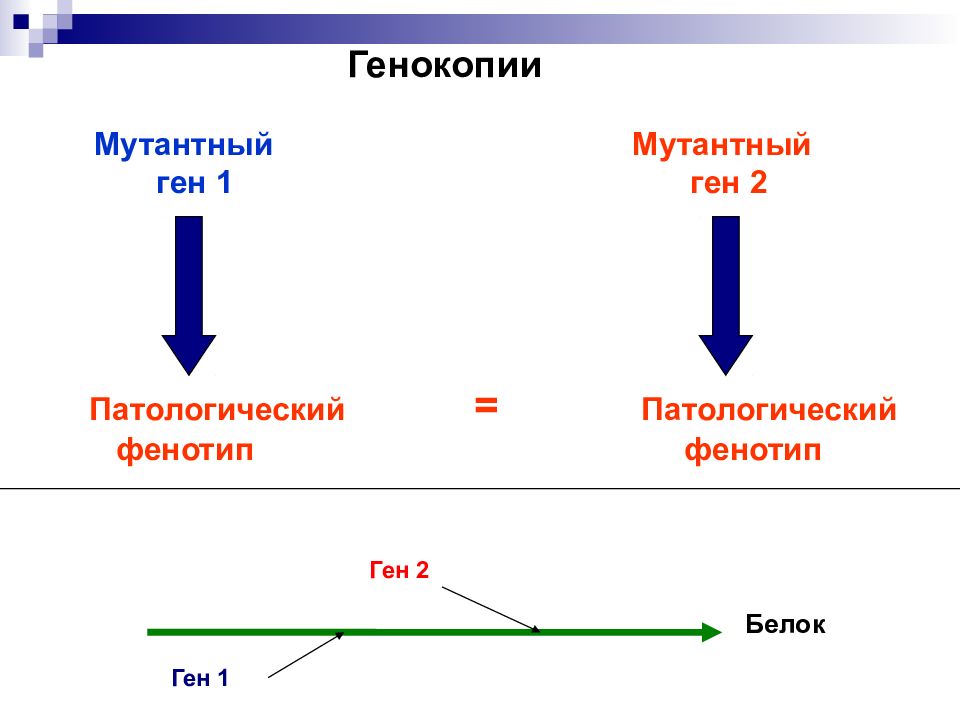 Генокопии

Мутантный ген 1

Мутантный ген 2

Патологический фенотип

=

Патологический фенотип

Ген 2

Белок

Ген 1